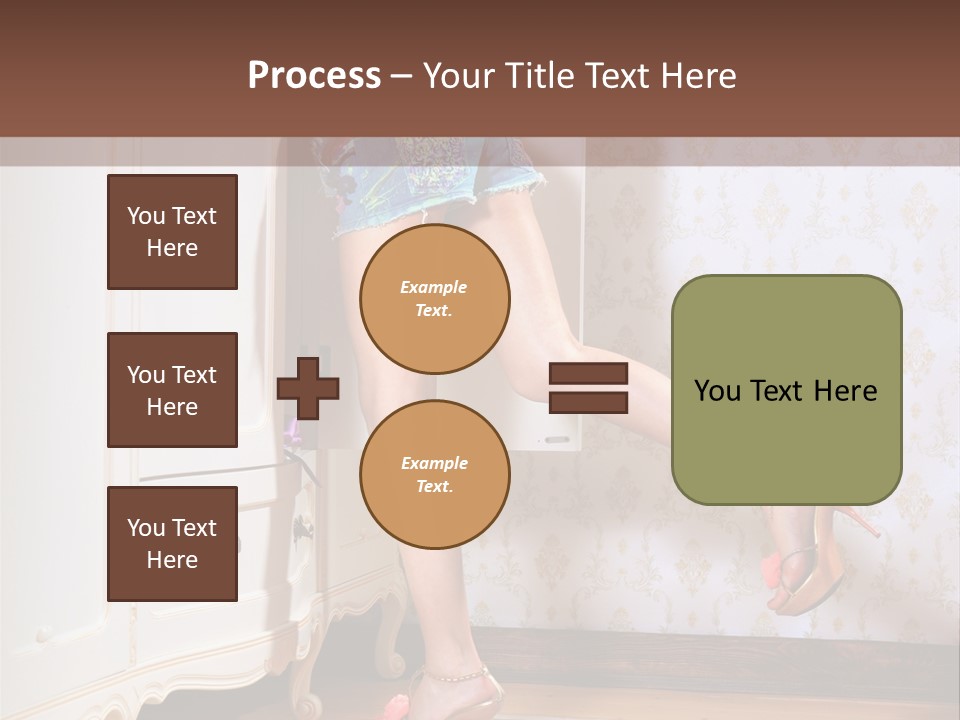 Process – Your Title Text Here

You Text Here

You Text Here

You Text Here

Example Text.

Example Text.

You Text Here